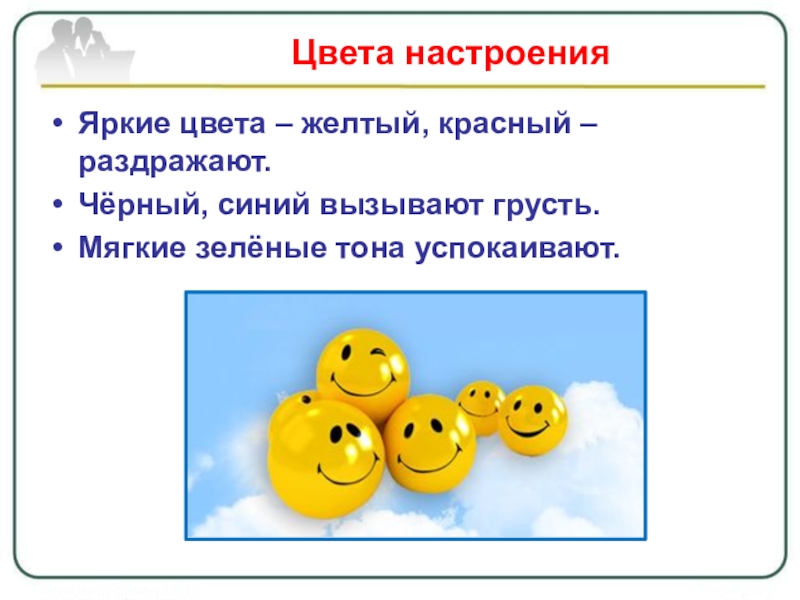 Цвета настроения

• Яркие цвета – желтый, красный – раздражают.
• Чёрный, синий вызывают грусть.
• Мягкие зелёные тона успокаивают.